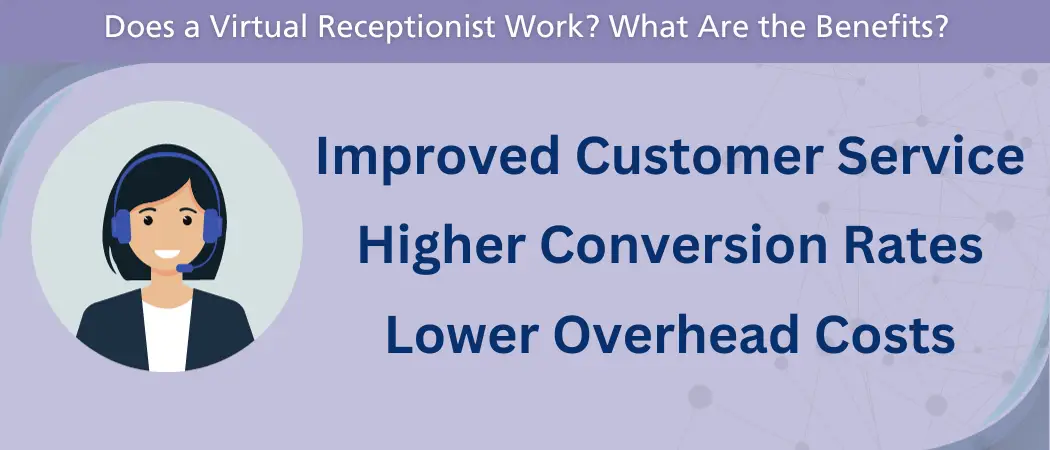 Does a Virtual Receptionist Work? What Are the Benefits?

Improved Customer Service
Higher Conversion Rates
Lower Overhead Costs